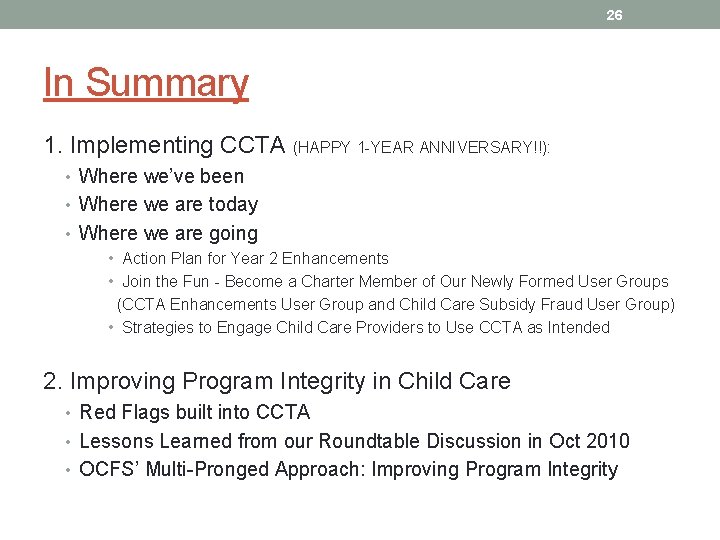 26

In Summary

1. Implementing CCTA (HAPPY 1-YEAR ANNIVERSARY!!):

• Where we've been
• Where we are today
• Where we are going
  • Action Plan for Year 2 Enhancements
  • Join the Fun - Become a Charter Member of Our Newly Formed User Groups (CCTA Enhancements User Group and Child Care Subsidy Fraud User Group)
  • Strategies to Engage Child Care Providers to Use CCTA as Intended

2. Improving Program Integrity in Child Care

• Red Flags built into CCTA
• Lessons Learned from our Roundtable Discussion in Oct 2010
• OCFS' Multi-Pronged Approach: Improving Program Integrity